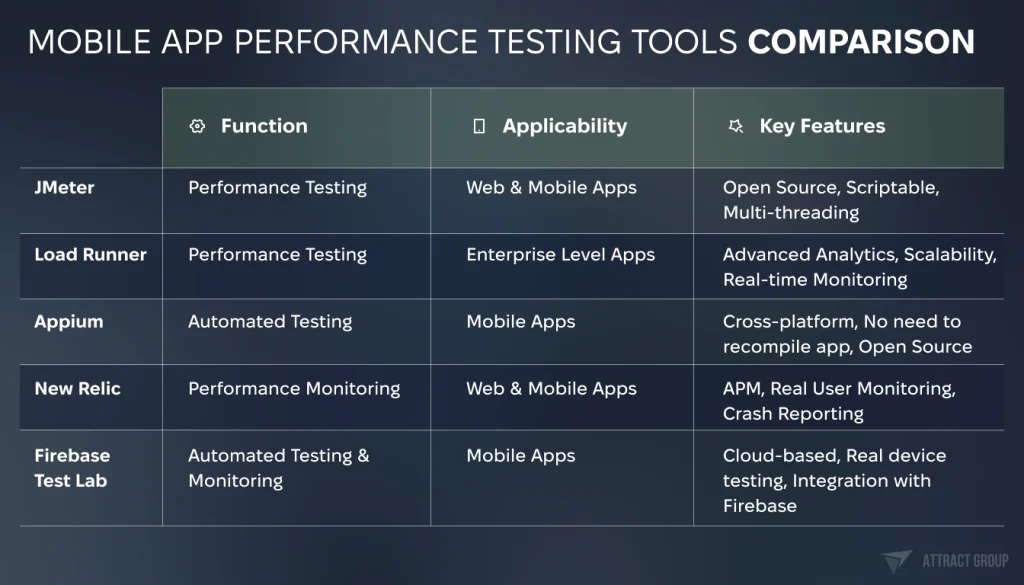 MOBILE APP PERFORMANCE TESTING TOOLS COMPARISON

| | Function | Applicability | Key Features |
|---|---|---|---|
| JMeter | Performance Testing | Web & Mobile Apps | Open Source, Scriptable, Multi-threading |
| Load Runner | Performance Testing | Enterprise Level Apps | Advanced Analytics, Scalability, Real-time Monitoring |
| Appium | Automated Testing | Mobile Apps | Cross-platform, No need to recompile app, Open Source |
| New Relic | Performance Monitoring | Web & Mobile Apps | APM, Real User Monitoring, Crash Reporting |
| Firebase Test Lab | Automated Testing & Monitoring | Mobile Apps | Cloud-based, Real device testing, Integration with Firebase |

ATTRACT GROUP